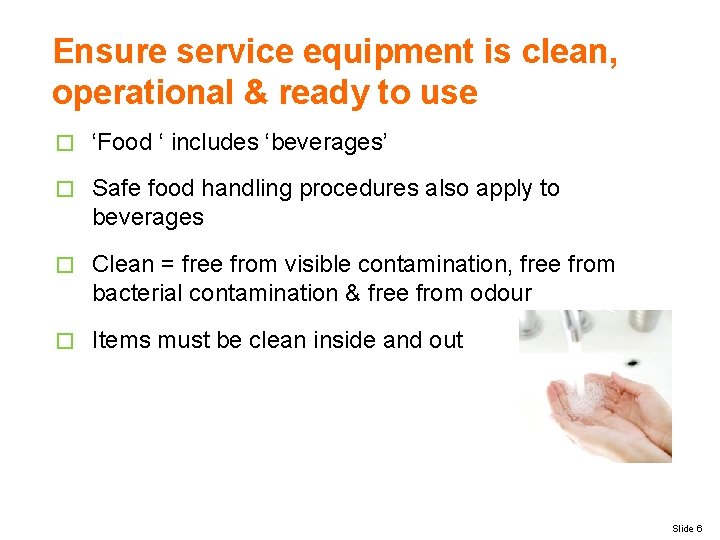 Ensure service equipment is clean, operational & ready to use

□ ‘Food ‘ includes ‘beverages’

□ Safe food handling procedures also apply to beverages

□ Clean = free from visible contamination, free from bacterial contamination & free from odour

□ Items must be clean inside and out

Slide 6